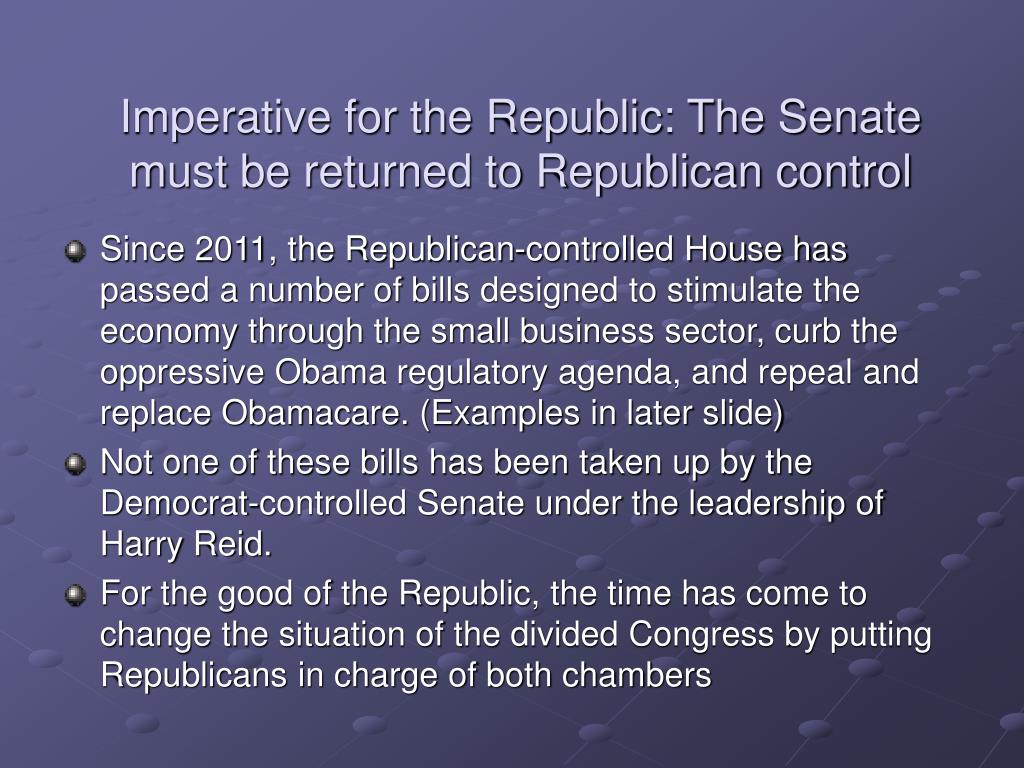 Imperative for the Republic: The Senate must be returned to Republican control

Since 2011, the Republican-controlled House has passed a number of bills designed to stimulate the economy through the small business sector, curb the oppressive Obama regulatory agenda, and repeal and replace Obamacare. (Examples in later slide)

Not one of these bills has been taken up by the Democrat-controlled Senate under the leadership of Harry Reid.

For the good of the Republic, the time has come to change the situation of the divided Congress by putting Republicans in charge of both chambers